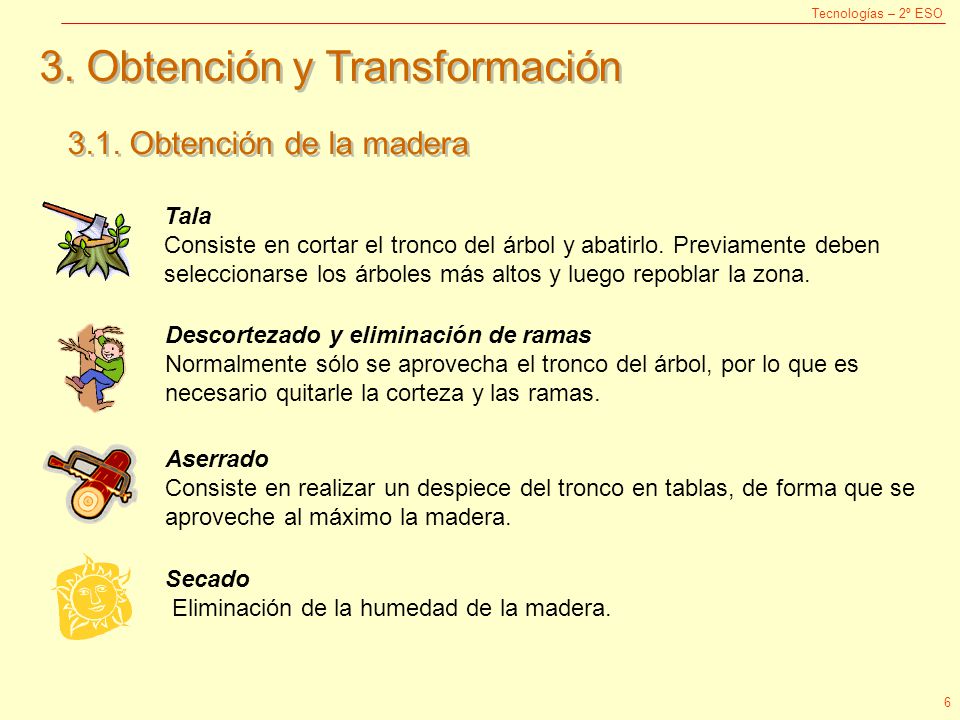 Tecnologías – 2º ESO

3. Obtención y Transformación

3.1. Obtención de la madera

Tala
Consiste en cortar el tronco del árbol y abatirlo. Previamente deben seleccionarse los árboles más altos y luego repoblar la zona.

Descortezado y eliminación de ramas
Normalmente sólo se aprovecha el tronco del árbol, por lo que es necesario quitarle la corteza y las ramas.

Aserrado
Consiste en realizar un despiece del tronco en tablas, de forma que se aproveche al máximo la madera.

Secado
Eliminación de la humedad de la madera.

6